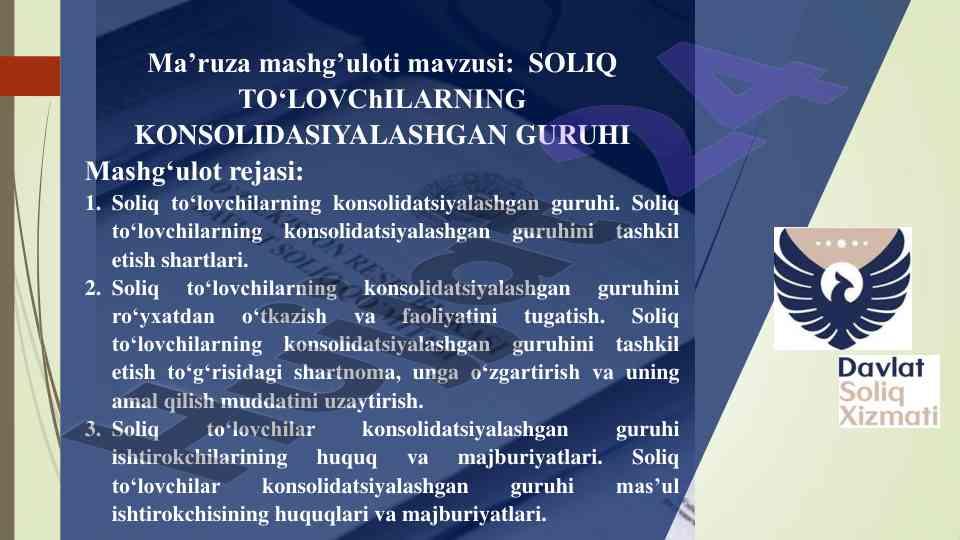 Ma’ruza mashg’uloti mavzusi: SOLIQ TO‘LOVChILARNING KONSOLIDASIYALASHGAN GURUHI

Mashg‘ulot rejasi:

1. Soliq to‘lovchilarning konsolidatsiyalashgan guruhi. Soliq to‘lovchilarning konsolidatsiyalashgan guruhini tashkil etish shartlari.

2. Soliq to‘lovchilarning konsolidatsiyalashgan guruhini ro‘yxatdan o‘tkazish va faoliyatini tugatish. Soliq to‘lovchilarning konsolidatsiyalashgan guruhini tashkil etish to‘g‘risidagi shartnoma, unga o‘zgartirish va uning amal qilish muddatini uzaytirish.

3. Soliq to‘lovchilar konsolidatsiyalashgan guruhi ishtirokchilarining huquq va majburiyatlari. Soliq to‘lovchilar konsolidatsiyalashgan guruhi mas’ul ishtirokchisining huquqlari va majburiyatlari.

Davlat Soliq Xizmati